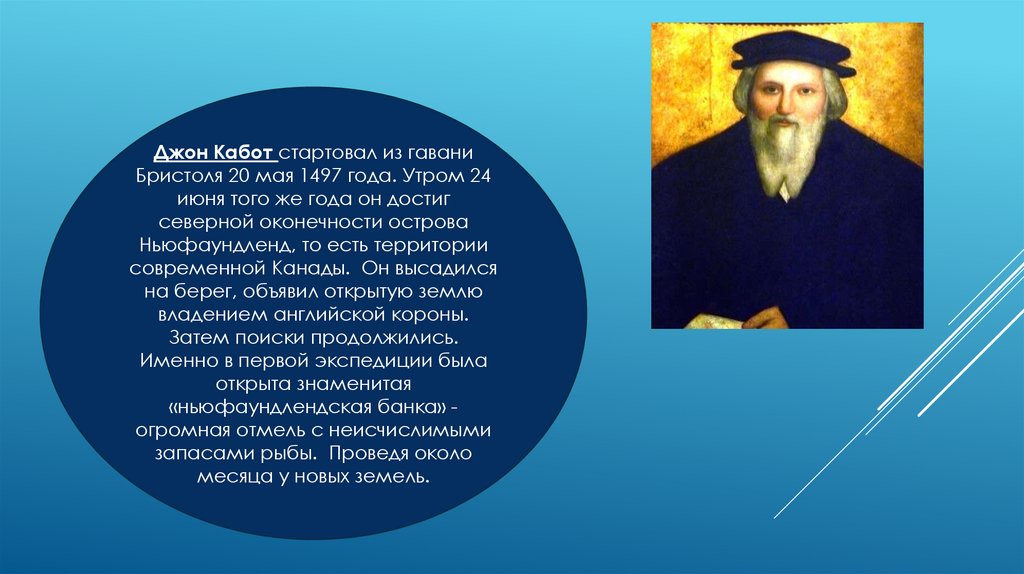 Джон Кабот стартовал из гавани Бристоля 20 мая 1497 года. Утром 24 июня того же года он достиг северной оконечности острова Ньюфаундленд, то есть территории современной Канады. Он высадился на берег, объявил открытую землю владением английской короны. Затем поиски продолжились. Именно в первой экспедиции была открыта знаменитая «ньюфаундлендская банка» - огромная отмель с неисчислимыми запасами рыбы. Проведя около месяца у новых земель.